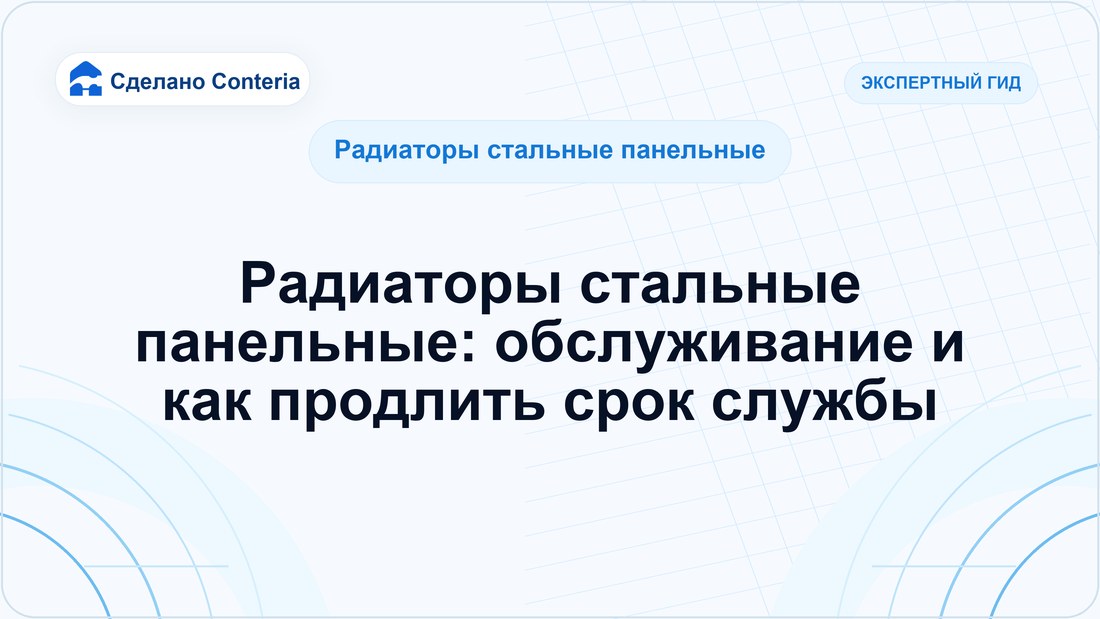 Сделано Conteria

ЭКСПЕРТНЫЙ ГИД

Радиаторы стальные панельные

Радиаторы стальные панельные: обслуживание и как продлить срок службы